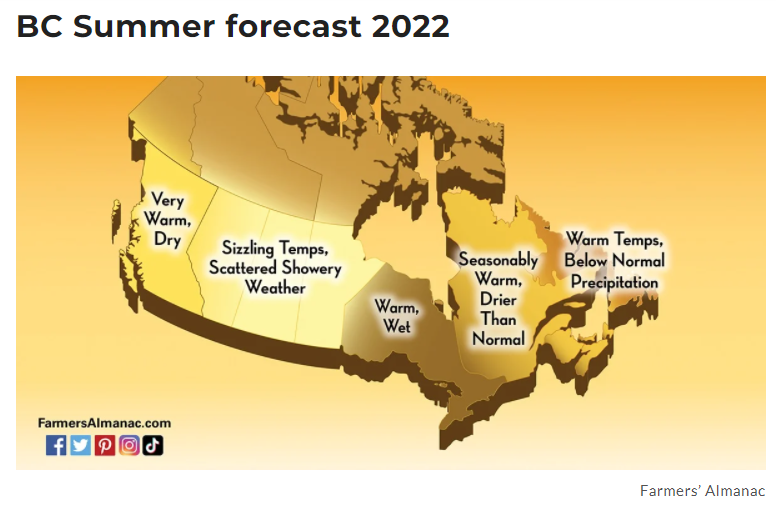 BC Summer forecast 2022

Very Warm, Dry

Sizzling Temps, Scattered Showery Weather

Warm, Wet

Seasonably Warm, Drier Than Normal

Warm Temps, Below Normal Precipitation

FarmersAlmanac.com

Farmers' Almanac